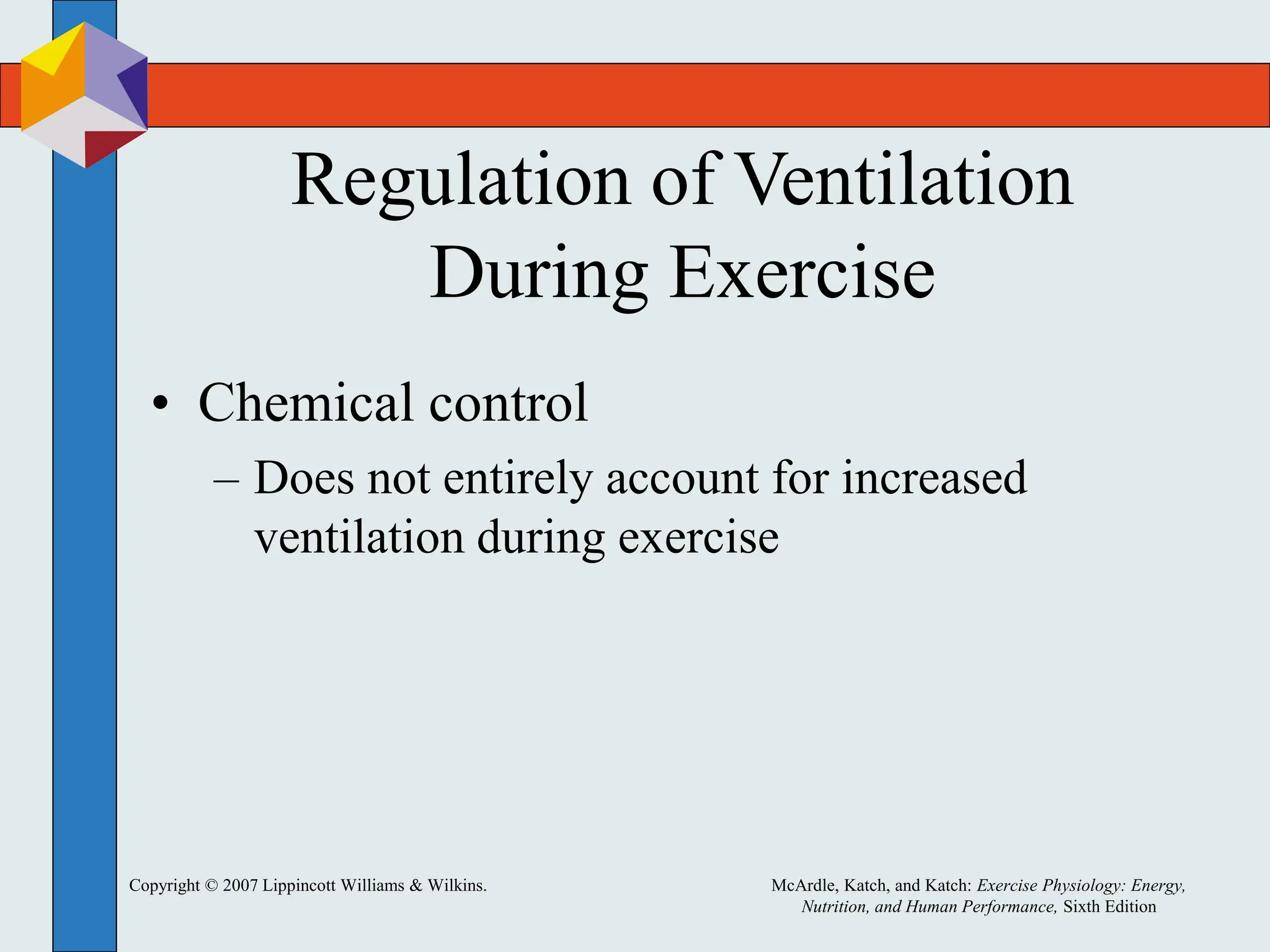 Regulation of Ventilation During Exercise

• Chemical control

– Does not entirely account for increased ventilation during exercise

Copyright © 2007 Lippincott Williams & Wilkins.

McArdle, Katch, and Katch: Exercise Physiology: Energy, Nutrition, and Human Performance, Sixth Edition